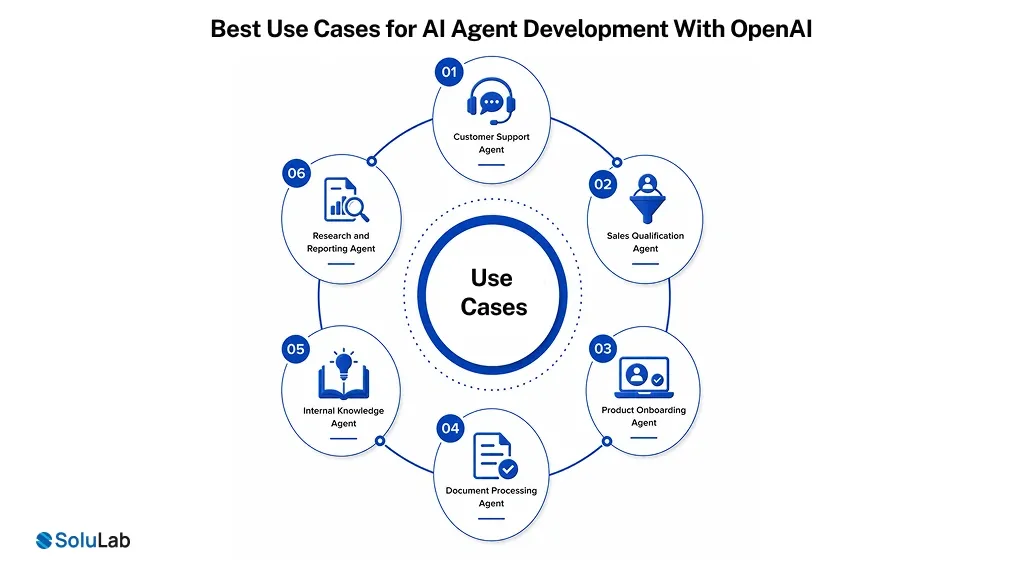 Best Use Cases for AI Agent Development With OpenAI

Use Cases

01
Customer Support Agent

02
Sales Qualification Agent

03
Product Onboarding Agent

04
Document Processing Agent

05
Internal Knowledge Agent

06
Research and Reporting Agent

SoluLab